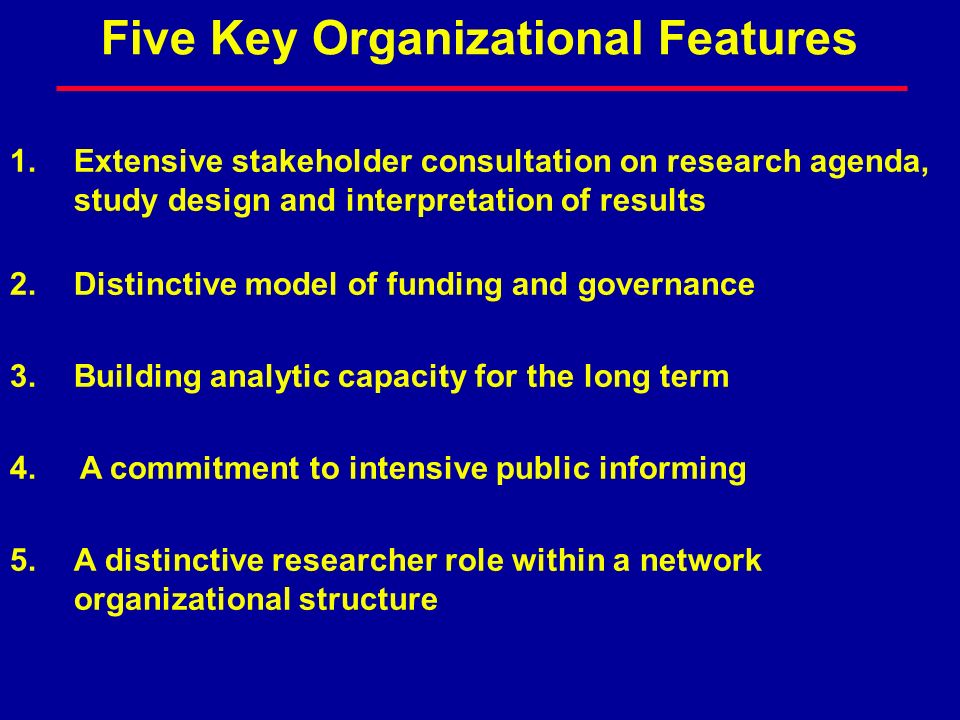 Five Key Organizational Features

1. Extensive stakeholder consultation on research agenda, study design and interpretation of results

2. Distinctive model of funding and governance

3. Building analytic capacity for the long term

4. A commitment to intensive public informing

5. A distinctive researcher role within a network organizational structure